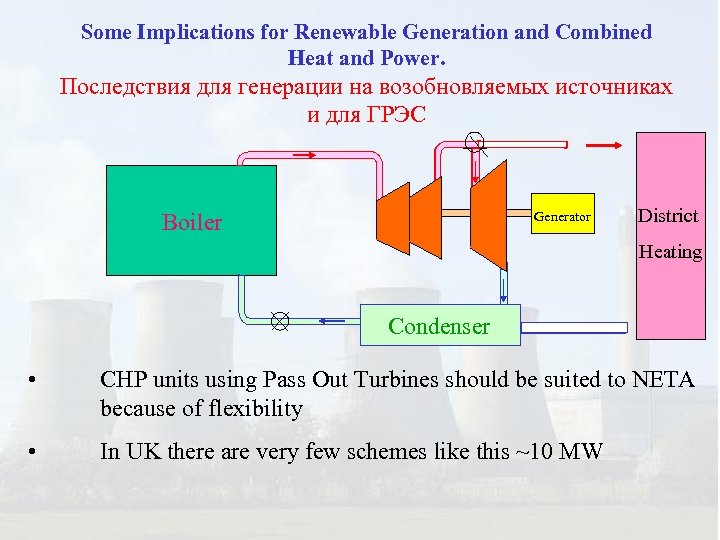 Some Implications for Renewable Generation and Combined Heat and Power.
Последствия для генерации на возобновляемых источниках и для ГРЭС

Boiler

Generator

District Heating

Condenser

• CHP units using Pass Out Turbines should be suited to NETA because of flexibility

• In UK there are very few schemes like this ~10 MW